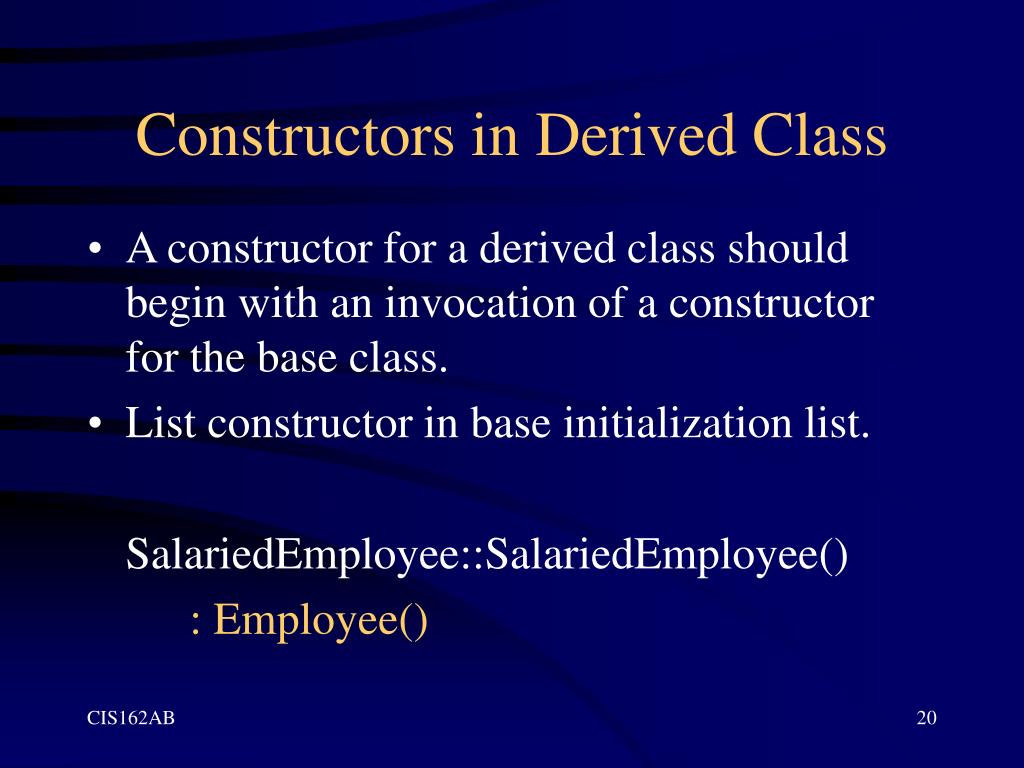 Constructors in Derived Class

• A constructor for a derived class should begin with an invocation of a constructor for the base class.
• List constructor in base initialization list.

SalariedEmployee::SalariedEmployee()
: Employee()

CIS162AB

20